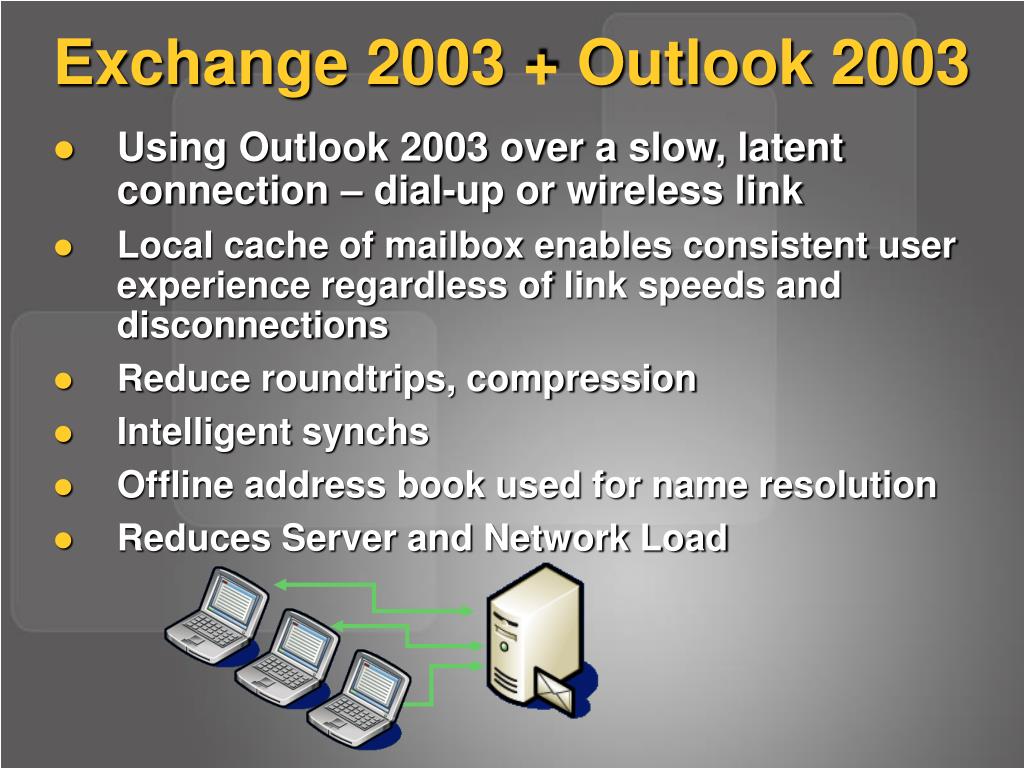 Exchange 2003 + Outlook 2003

- Using Outlook 2003 over a slow, latent connection – dial-up or wireless link
- Local cache of mailbox enables consistent user experience regardless of link speeds and disconnections
- Reduce roundtrips, compression
- Intelligent synchs
- Offline address book used for name resolution
- Reduces Server and Network Load